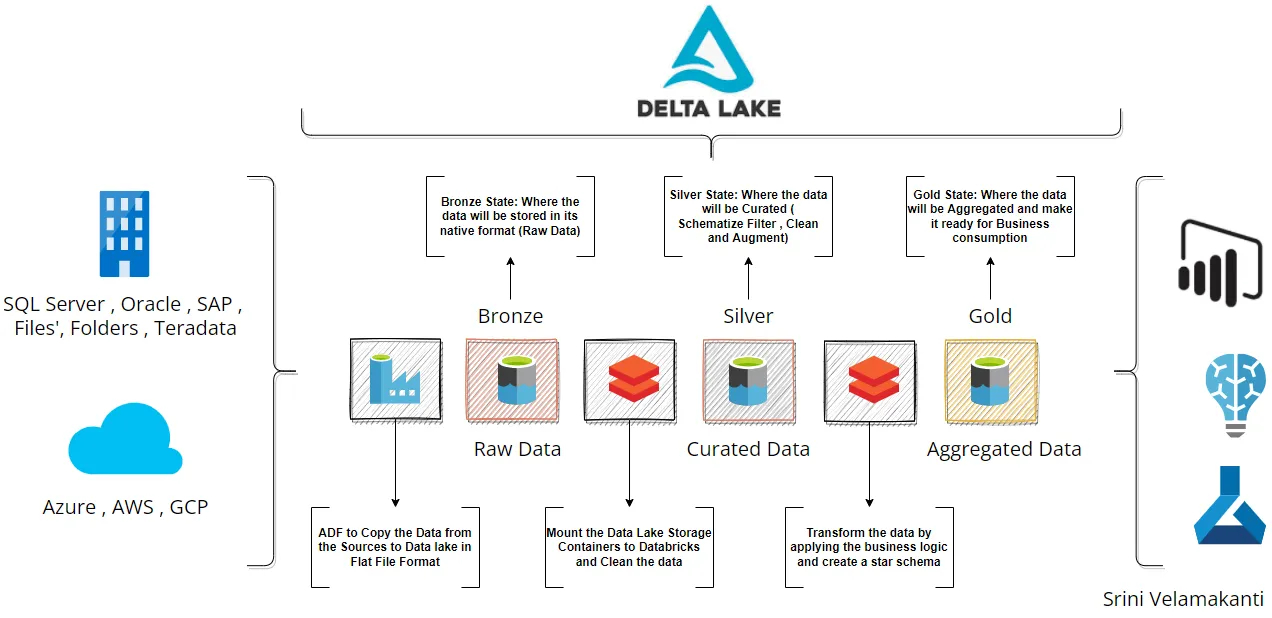 DELTA LAKE

SQL Server , Oracle , SAP , Files', Folders , Teradata

Azure , AWS , GCP

Bronze State: Where the data will be stored in its native format (Raw Data)

Silver State: Where the data will be Curated ( Schematize Filter , Clean and Augment)

Gold State: Where the data will be Aggregated and make it ready for Business consumption

Bronze

Silver

Gold

Raw Data

Curated Data

Aggregated Data

ADF to Copy the Data from the Sources to Data lake in Flat File Format

Mount the Data Lake Storage Containers to Databricks and Clean the data

Transform the data by applying the business logic and create a star schema

Srini Velamakanti